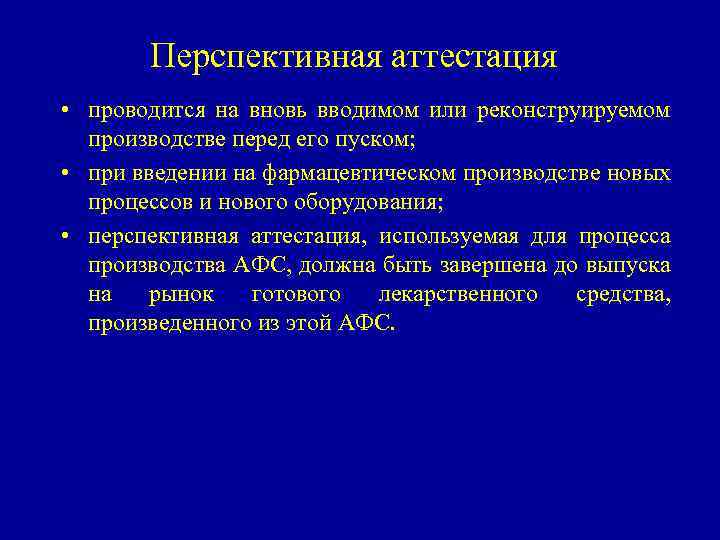 Перспективная аттестация

• проводится на вновь вводимом или реконструируемом производстве перед его пуском;

• при введении на фармацевтическом производстве новых процессов и нового оборудования;

• перспективная аттестация, используемая для процесса производства АФС, должна быть завершена до выпуска на рынок готового лекарственного средства, произведенного из этой АФС.